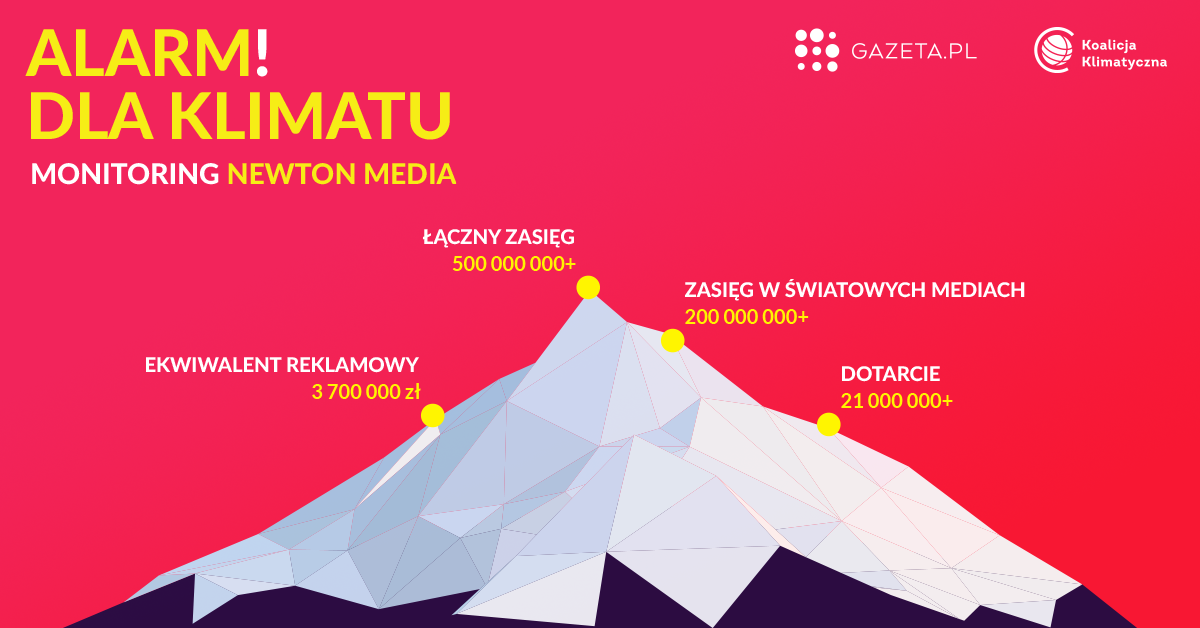 ALARM!
DLA KLIMATU

MONITORING NEWTON MEDIA

GAZETA.PL

Koalicja Klimatyczna

ŁĄCZNY ZASIĘG
500 000 000+

ZASIĘG W ŚWIATOWYCH MEDIACH
200 000 000+

EKWIWALENT REKLAMOWY
3 700 000 zł

DOTARCIE
21 000 000+